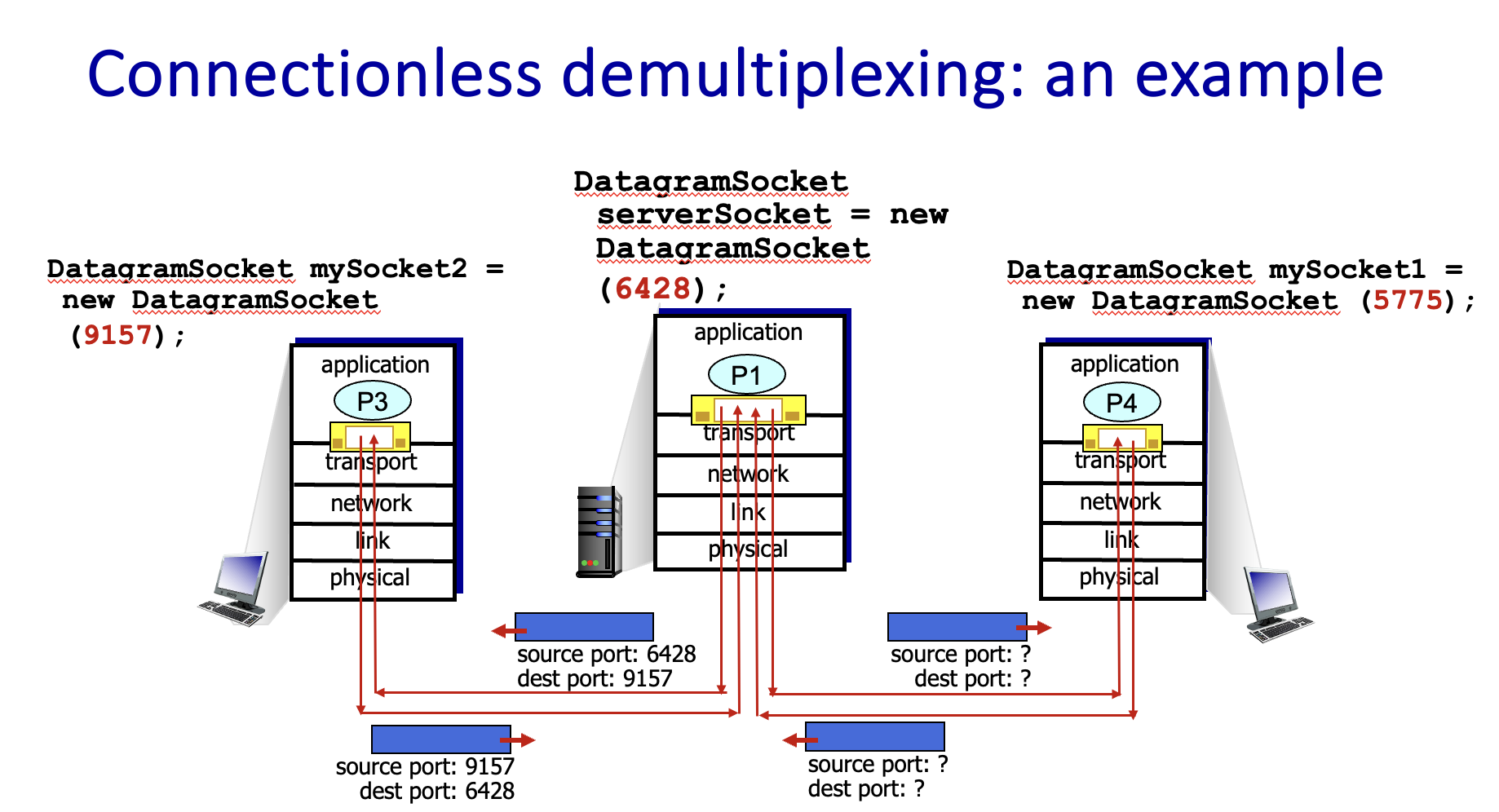 Connectionless demultiplexing: an example

DatagramSocket mySocket2 = new DatagramSocket (9157);

DatagramSocket serverSocket = new DatagramSocket (6428);

DatagramSocket mySocket1 = new DatagramSocket (5775);

application
P3
transport
network
link
physical

application
P1
transport
network
link
physical

application
P4
transport
network
link
physical

source port: 6428
dest port: 9157

source port: ?
dest port: ?

source port: 9157
dest port: 6428

source port: ?
dest port: ?